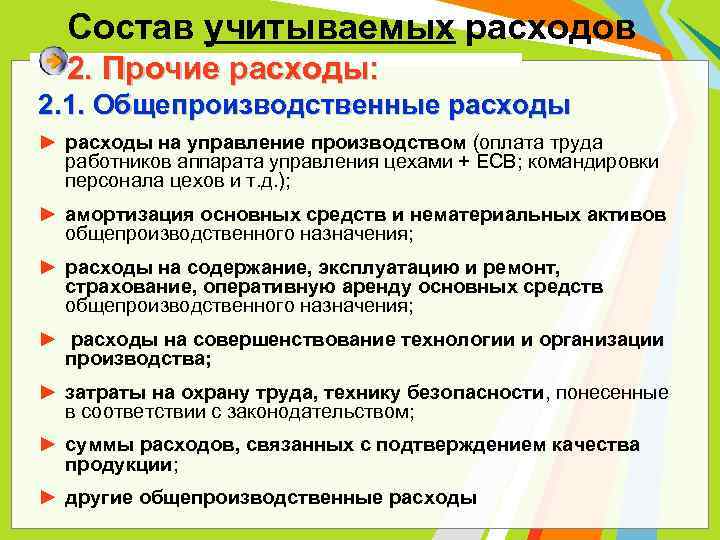 Состав учитываемых расходов

2. Прочие расходы:

2.1. Общепроизводственные расходы

► расходы на управление производством (оплата труда работников аппарата управления цехами + ЕСВ; командировки персонала цехов и т.д.);

► амортизация основных средств и нематериальных активов общепроизводственного назначения;

► расходы на содержание, эксплуатацию и ремонт, страхование, оперативную аренду основных средств общепроизводственного назначения;

► расходы на совершенствование технологии и организации производства;

► затраты на охрану труда, технику безопасности, понесенные в соответствии с законодательством;

► суммы расходов, связанных с подтверждением качества продукции;

► другие общепроизводственные расходы